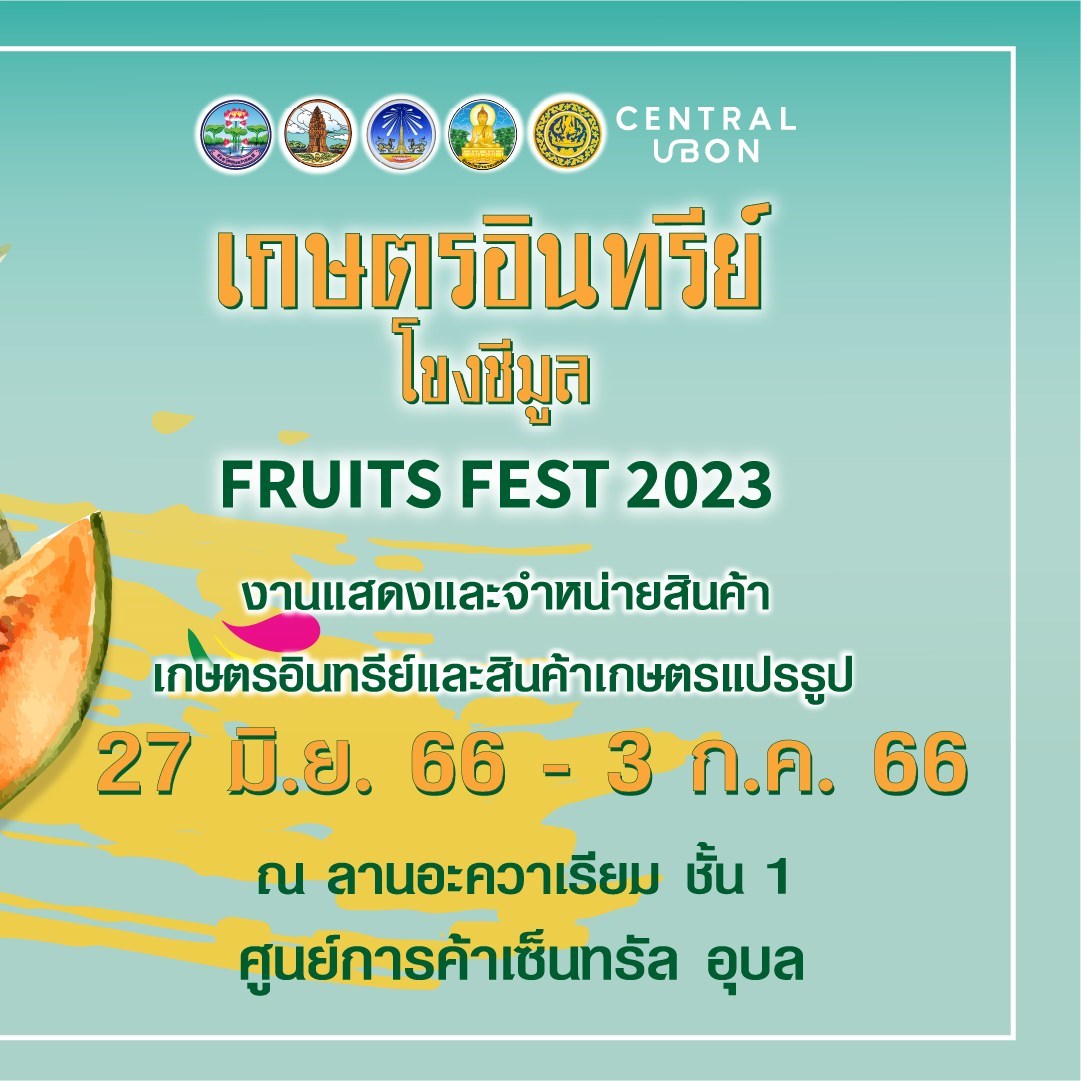 CENTRAL
UBON

เกษตรอินทรีย์
โขงชีมูล

FRUITS FEST 2023

งานแสดงและจำหน่ายสินค้า
เกษตรอินทรีย์และสินค้าเกษตรแปรรูป

27 มิ.ย. 66 - 3 ก.ค. 66

ณ ลานอะควาเรียม ชั้น 1
ศูนย์การค้าเซ็นทรัล อุบล